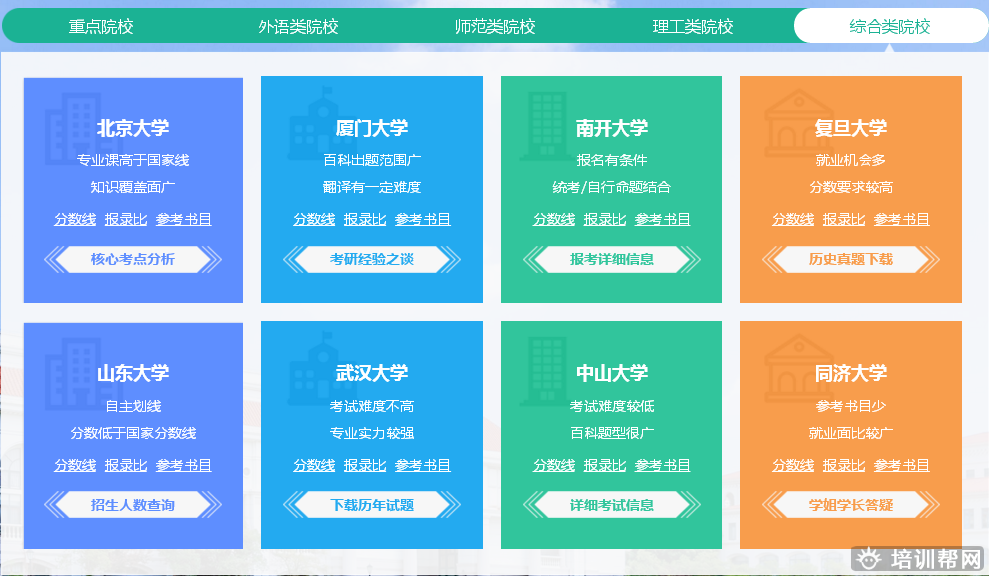 重点院校 外语类院校 师范类院校 理工类院校 综合类院校

北京大学
专业课高于国家线
知识覆盖面广
分数线 报录比 参考书目
核心考点分析

厦门大学
百科出题范围广
翻译有一定难度
分数线 报录比 参考书目
考研经验之谈

南开大学
报名有条件
统考/自行命题结合
分数线 报录比 参考书目
报考详细信息

复旦大学
就业机会多
分数要求较高
分数线 报录比 参考书目
历史真题下载

山东大学
自主划线
分数低于国家分数线
分数线 报录比 参考书目
招生人数查询

武汉大学
考试难度不高
专业实力较强
分数线 报录比 参考书目
下载历年试题

中山大学
考试难度较低
百科题型很广
分数线 报录比 参考书目
详细考试信息

同济大学
参考书目少
就业面比较广
分数线 报录比 参考书目
学姐学长答疑

培训帮网